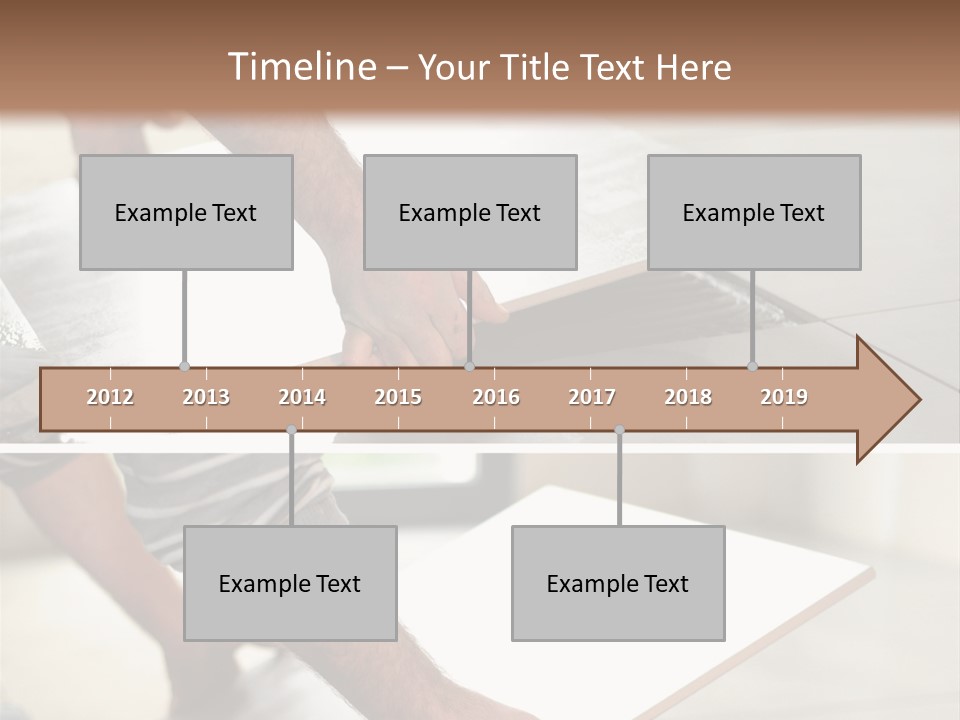 Timeline – Your Title Text Here

Example Text

Example Text

Example Text

2012 2013 2014 2015 2016 2017 2018 2019

Example Text

Example Text